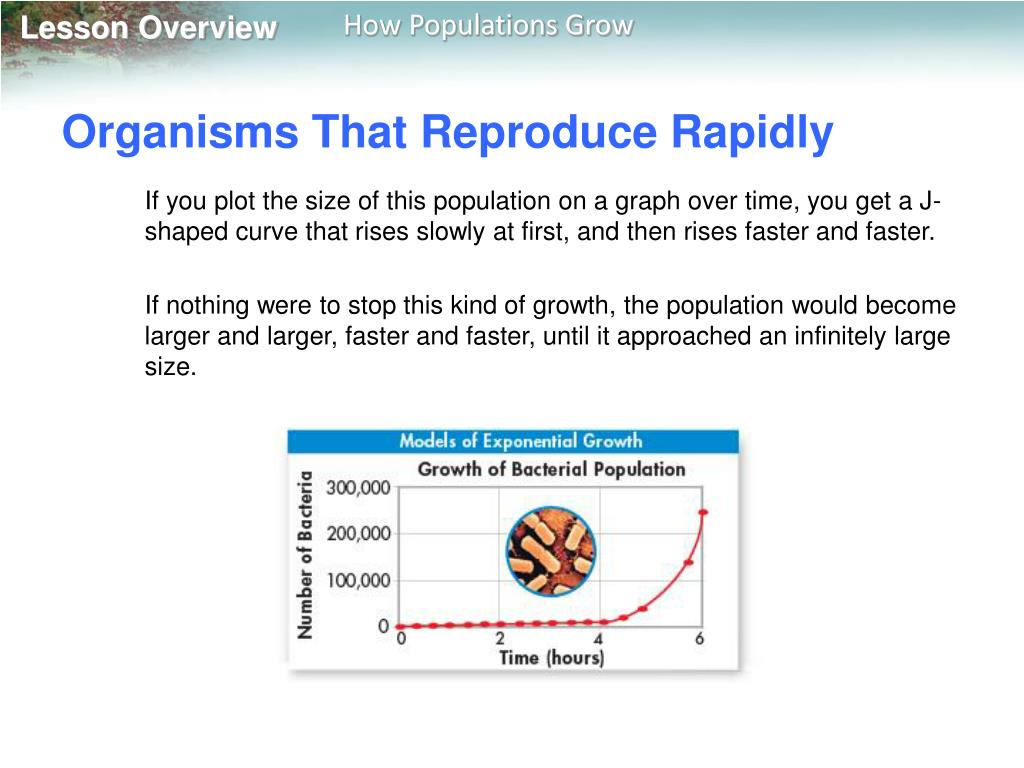 Lesson Overview

How Populations Grow

Organisms That Reproduce Rapidly

If you plot the size of this population on a graph over time, you get a J-shaped curve that rises slowly at first, and then rises faster and faster.

If nothing were to stop this kind of growth, the population would become larger and larger, faster and faster, until it approached an infinitely large size.

Models of Exponential Growth

Growth of Bacterial Population

Number of Bacteria

300,000

200,000

100,000

0

0

2

4

6

Time (hours)